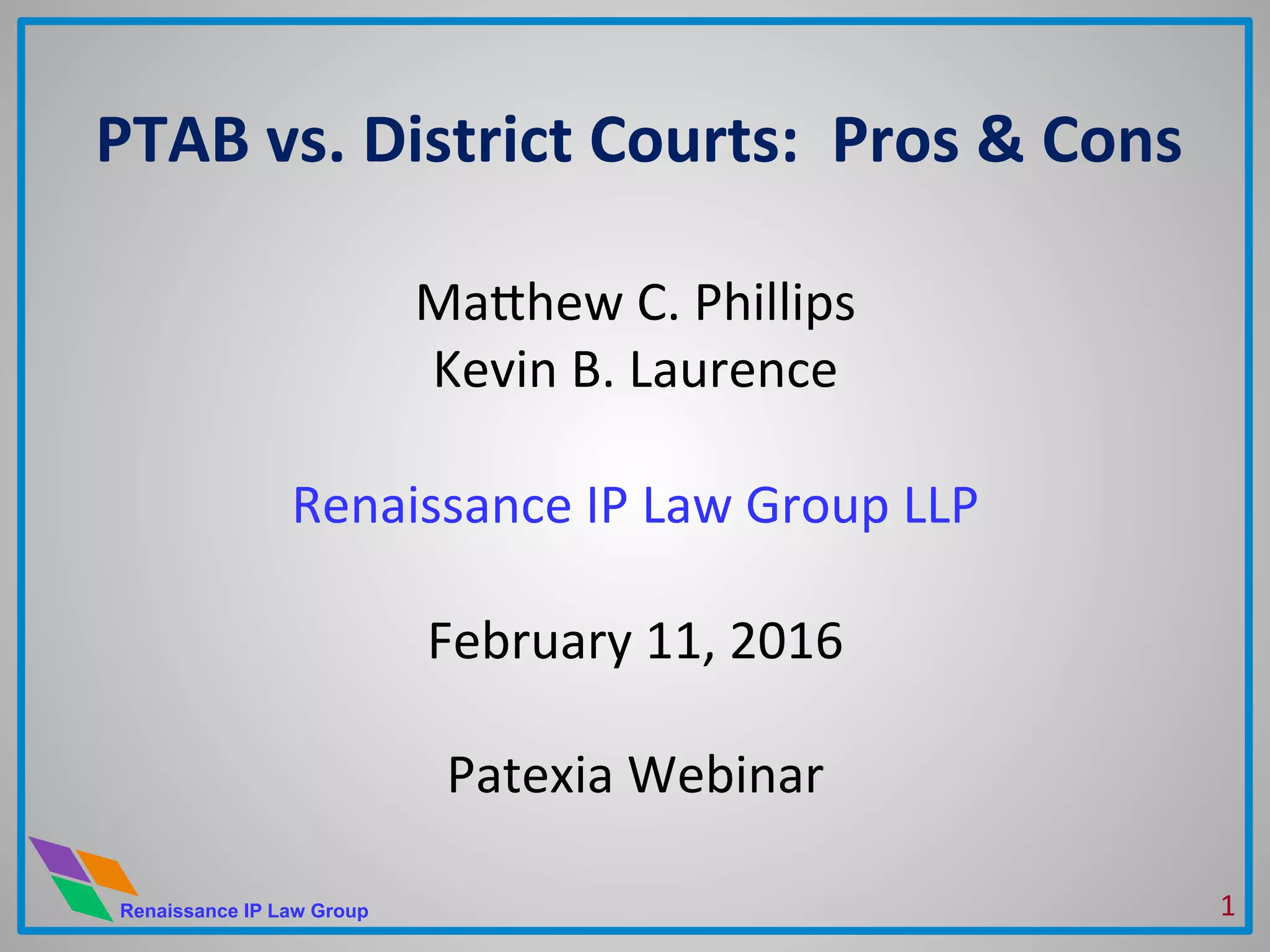 PTAB vs. District Courts: Pros & Cons

Matthew C. Phillips
Kevin B. Laurence

Renaissance IP Law Group LLP

February 11, 2016

Patexia Webinar

Renaissance IP Law Group

1